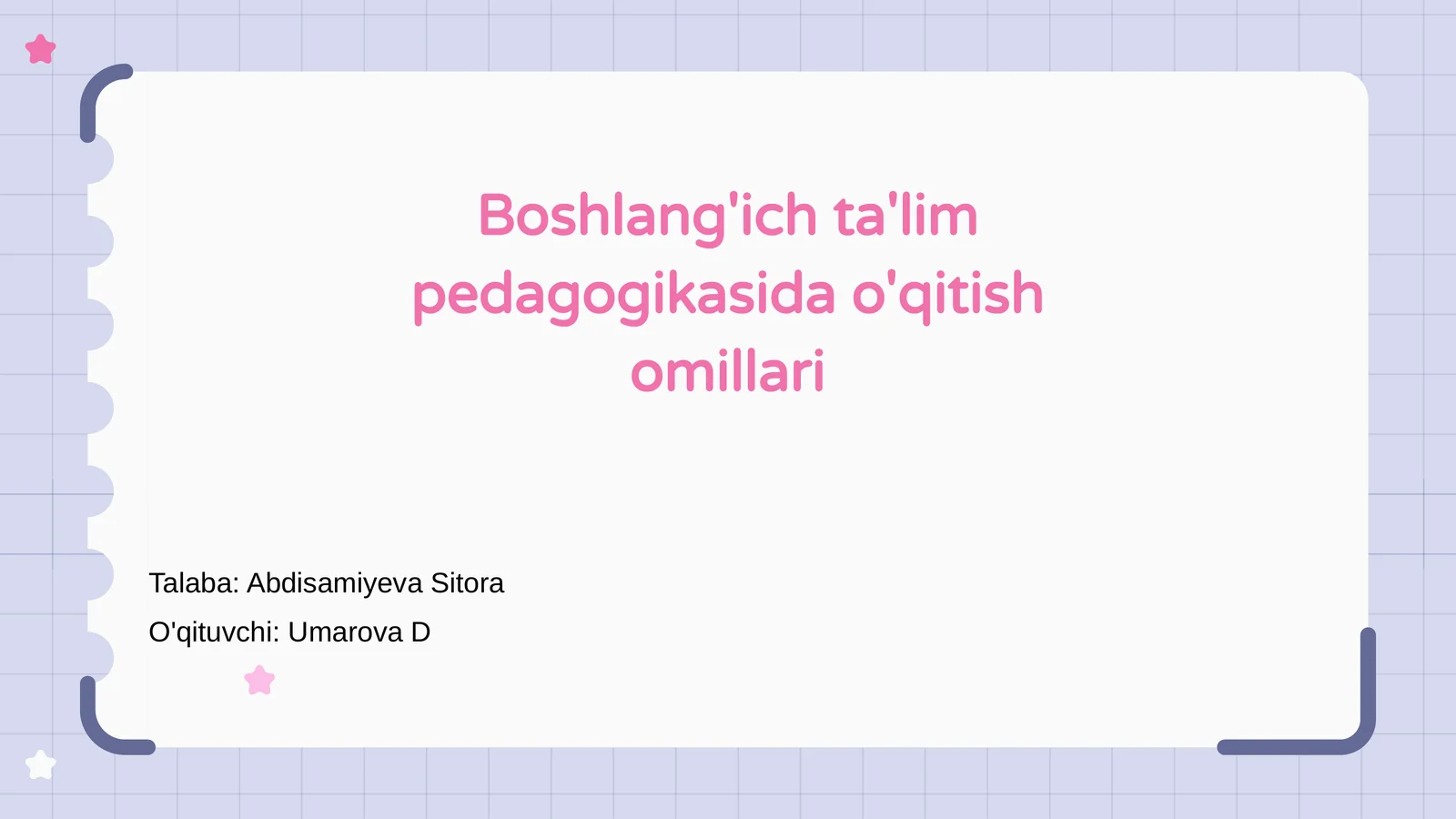 Boshlang'ich ta'lim pedagogikasida o'qitish omillari

Talaba: Abdisamiyeva Sitora

O'qituvchi: Umarova D